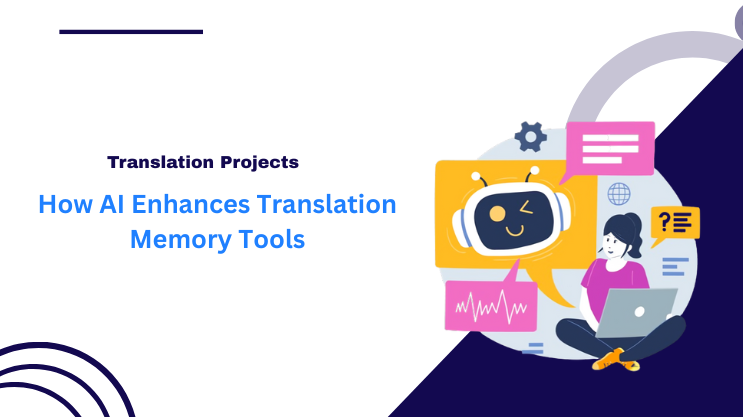 Translation Projects

How AI Enhances Translation Memory Tools

?